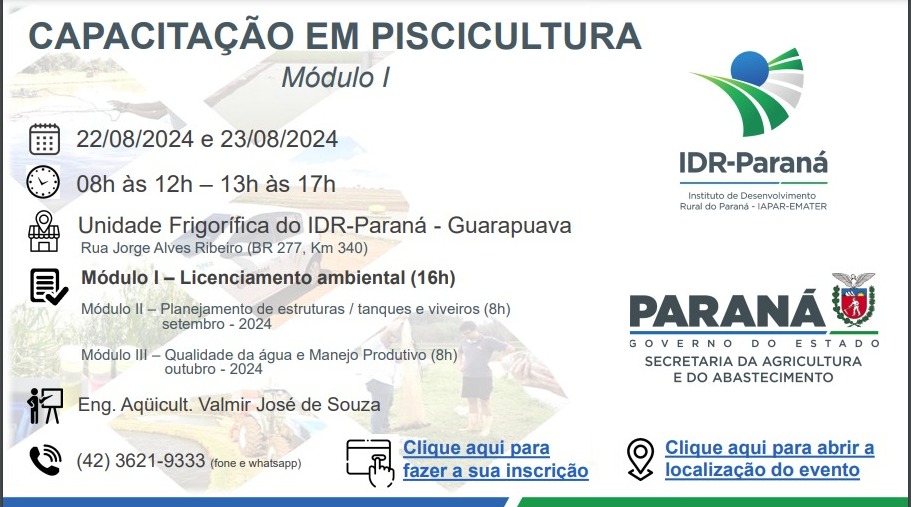 CAPACITAÇÃO EM PISCICULTURA
Módulo I

22/08/2024 e 23/08/2024

08h às 12h – 13h às 17h

Unidade Frigorífica do IDR-Paraná - Guarapuava
Rua Jorge Alves Ribeiro (BR 277, Km 340)

Módulo I – Licenciamento ambiental (16h)

Módulo II – Planejamento de estruturas / tanques e viveiros (8h) setembro - 2024

Módulo III – Qualidade da água e Manejo Produtivo (8h) outubro - 2024

Eng. Aqüicult. Valmir José de Souza

(42) 3621-9333 (fone e whatsapp)

Clique aqui para fazer a sua inscrição

Clique aqui para abrir a localização do evento

IDR-Paraná
Instituto de Desenvolvimento Rural do Paraná - IAPAR-EMATER

PARANÁ
GOVERNO DO ESTADO
SECRETARIA DA AGRICULTURA E DO ABASTECIMENTO